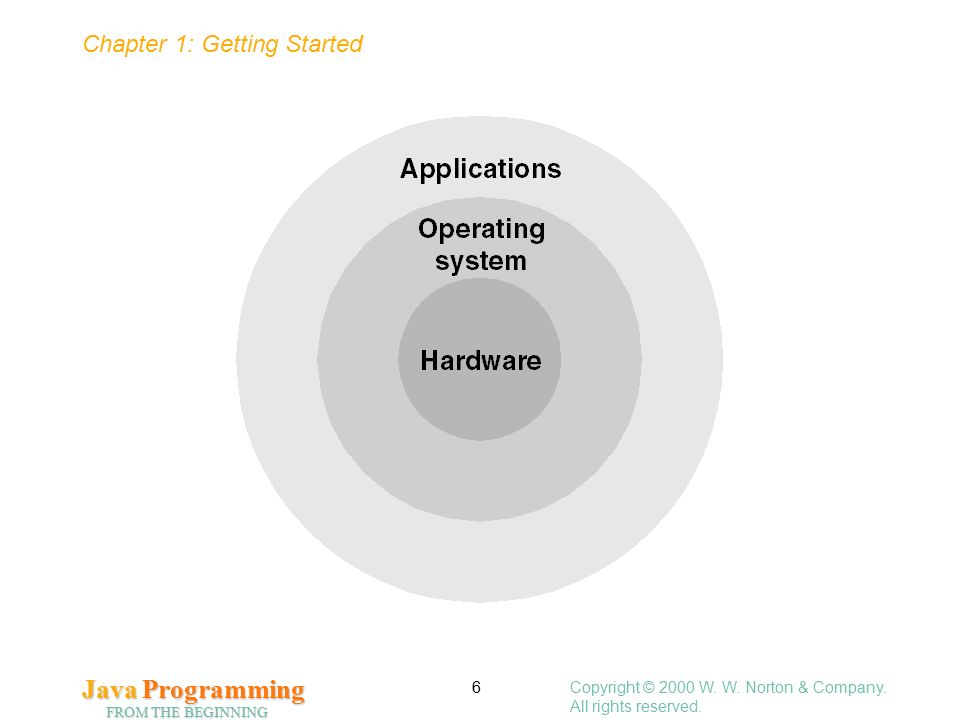 Chapter 1: Getting Started

Applications

Operating system

Hardware

Java Programming
FROM THE BEGINNING

6

Copyright © 2000 W. W. Norton & Company.
All rights reserved.